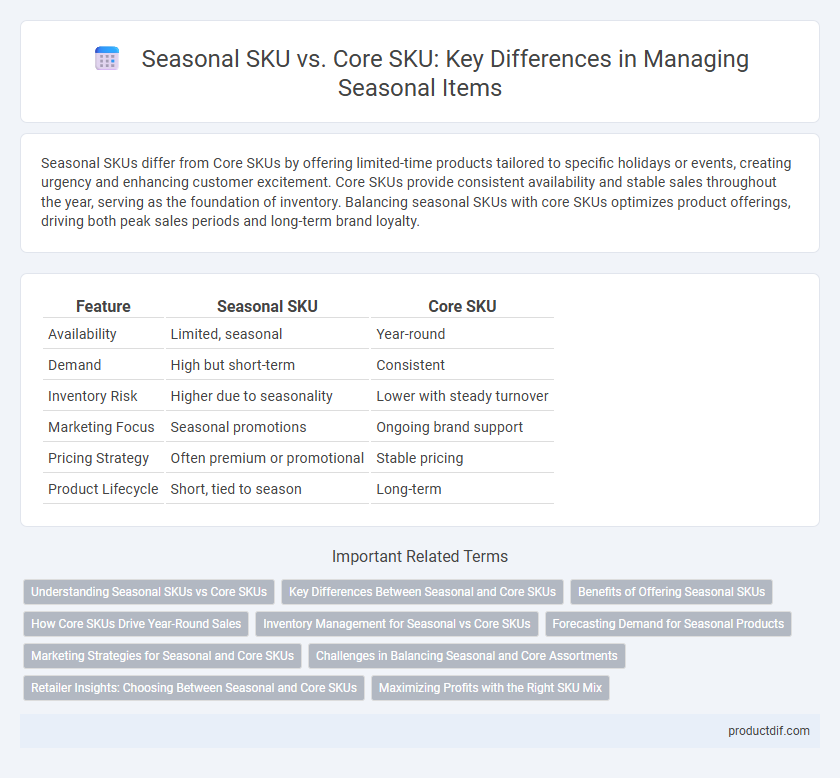 Seasonal SKU vs. Core SKU: Key Differences in Managing Seasonal Items

Seasonal SKUs differ from Core SKUs by offering limited-time products tailored to specific holidays or events, creating urgency and enhancing customer excitement. Core SKUs provide consistent availability and stable sales throughout the year, serving as the foundation of inventory. Balancing seasonal SKUs with core SKUs optimizes product offerings, driving both peak sales periods and long-term brand loyalty.

| Feature | Seasonal SKU | Core SKU |
|---|---|---|
| Availability | Limited, seasonal | Year-round |
| Demand | High but short-term | Consistent |
| Inventory Risk | Higher due to seasonality | Lower with steady turnover |
| Marketing Focus | Seasonal promotions | Ongoing brand support |
| Pricing Strategy | Often premium or promotional | Stable pricing |
| Product Lifecycle | Short, tied to season | Long-term |

Important Related Terms

Understanding Seasonal SKUs vs Core SKUs
Key Differences Between Seasonal and Core SKUs
Benefits of Offering Seasonal SKUs
How Core SKUs Drive Year-Round Sales
Inventory Management for Seasonal vs Core SKUs
Forecasting Demand for Seasonal Products
Marketing Strategies for Seasonal and Core SKUs
Challenges in Balancing Seasonal and Core Assortments
Retailer Insights: Choosing Between Seasonal and Core SKUs
Maximizing Profits with the Right SKU Mix

productdif.com